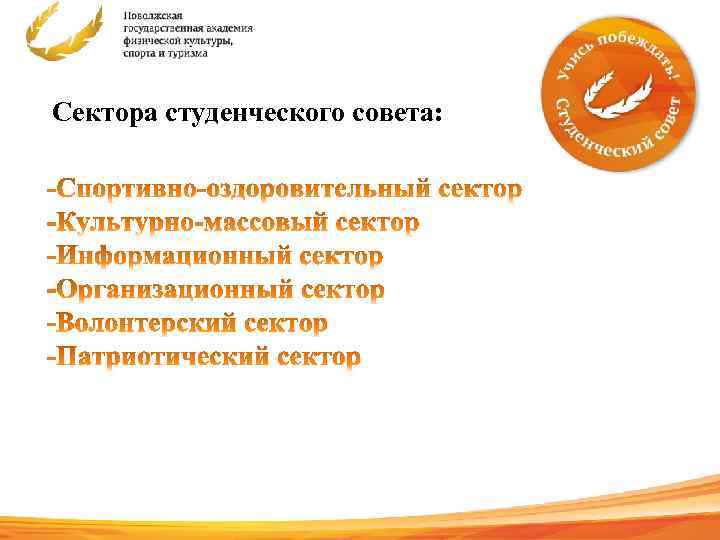 Поволжская государственная академия физической культуры, спорта и туризма

Учись побеждать! Студенческий совет

Сектора студенческого совета:

-Спортивно-оздоровительный сектор
-Культурно-массовый сектор
-Информационный сектор
-Организационный сектор
-Волонтерский сектор
-Патриотический сектор